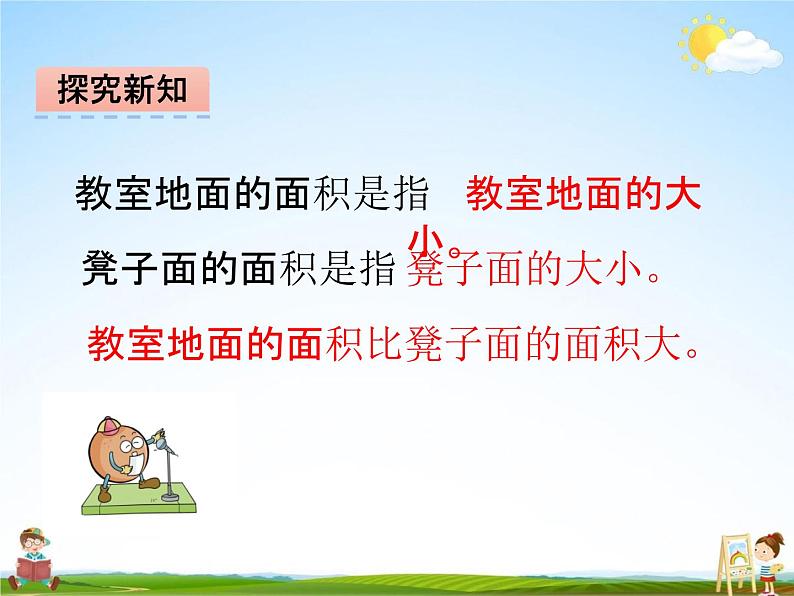 探究新知

教室地面的面积是指 教室地面的大小。

凳子面的面积是指 凳子面的大小。

教室地面的面积比凳子面的面积大。